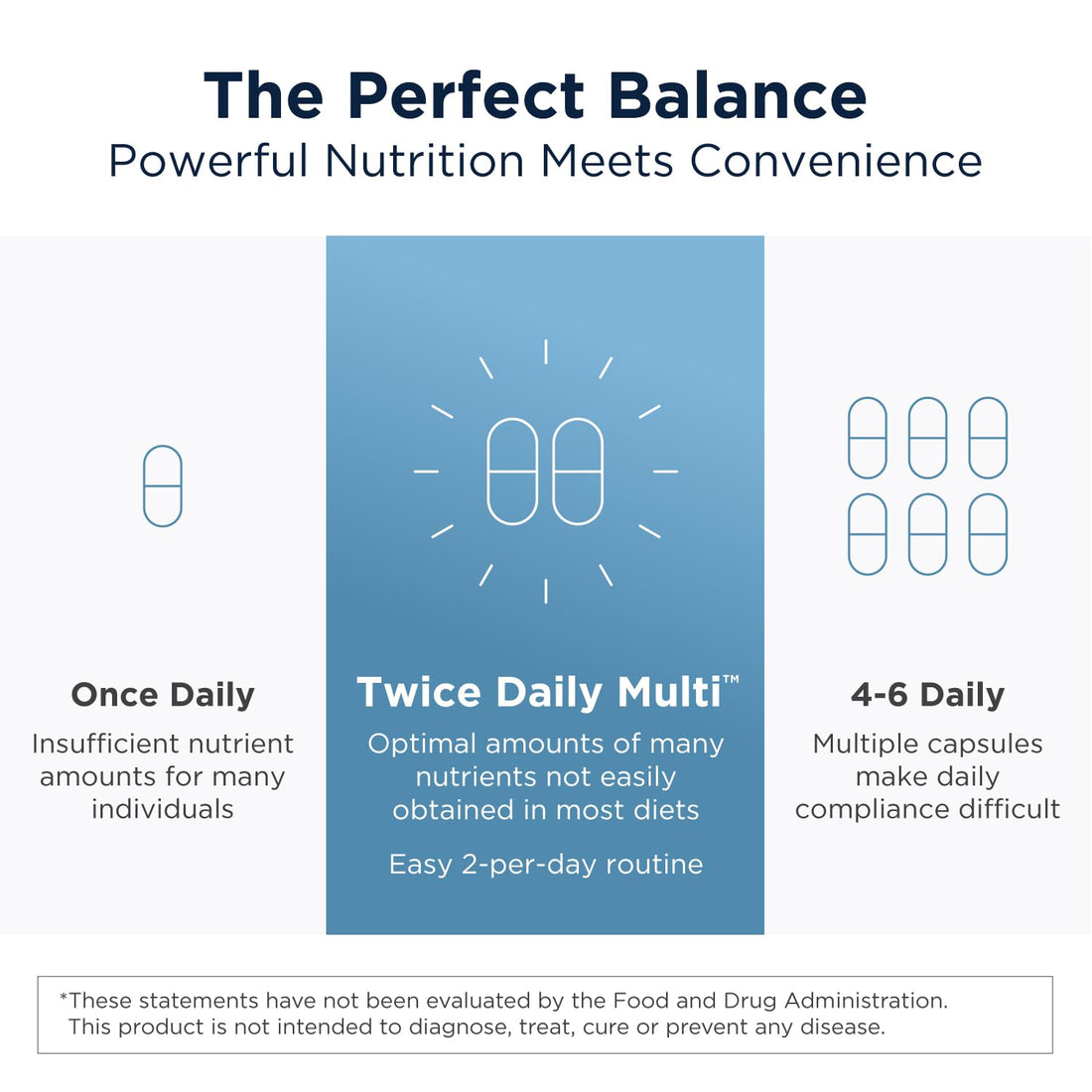 The Perfect Balance

Powerful Nutrition Meets Convenience

Once Daily

Insufficient nutrient amounts for many individuals

Twice Daily Multi™

Optimal amounts of many nutrients not easily obtained in most diets

Easy 2-per-day routine

4-6 Daily

Multiple capsules make daily compliance difficult

*These statements have not been evaluated by the Food and Drug Administration. This product is not intended to diagnose, treat, cure or prevent any disease.